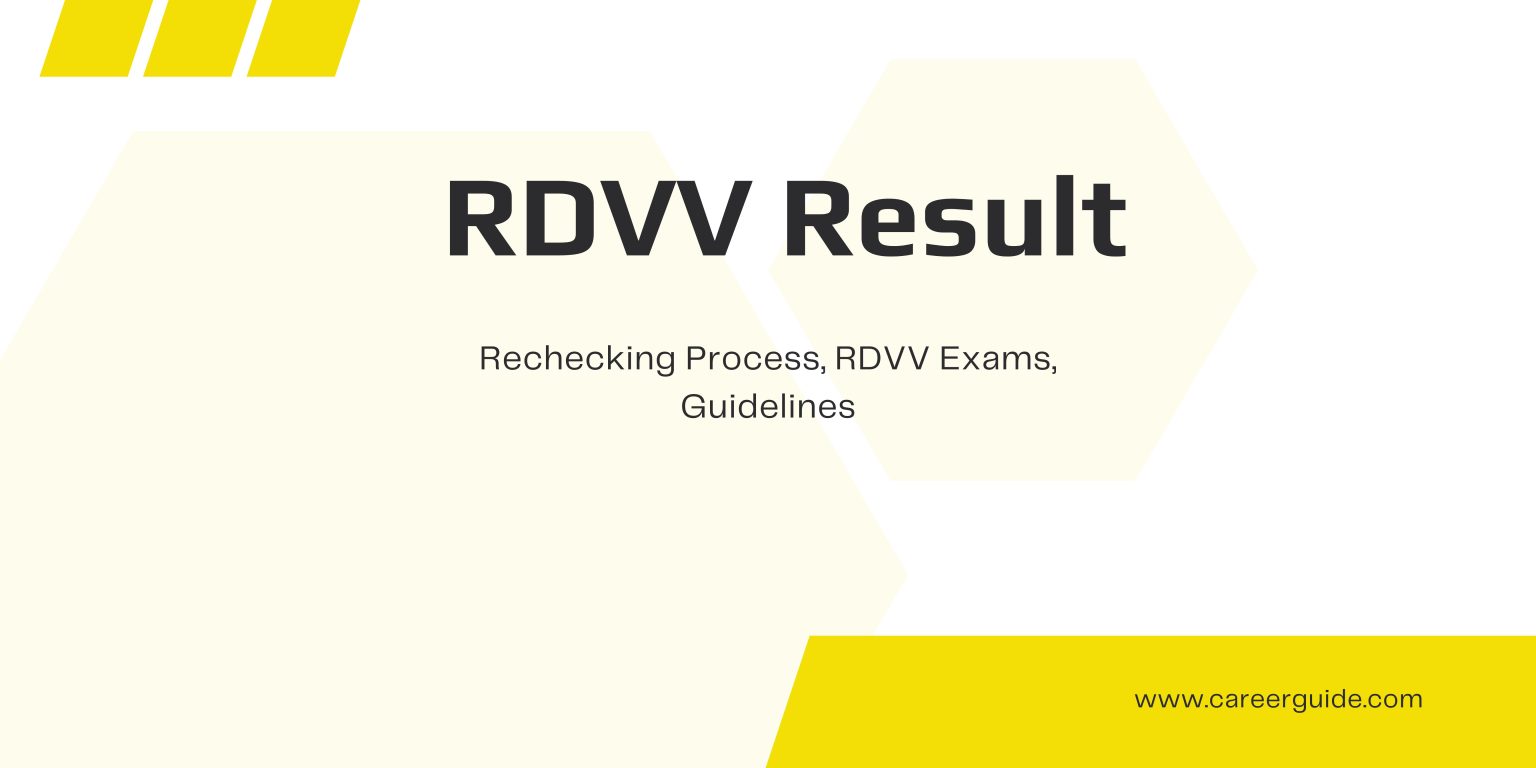 RDVV Result

Rechecking Process, RDVV Exams, Guidelines

www.careerguide.com